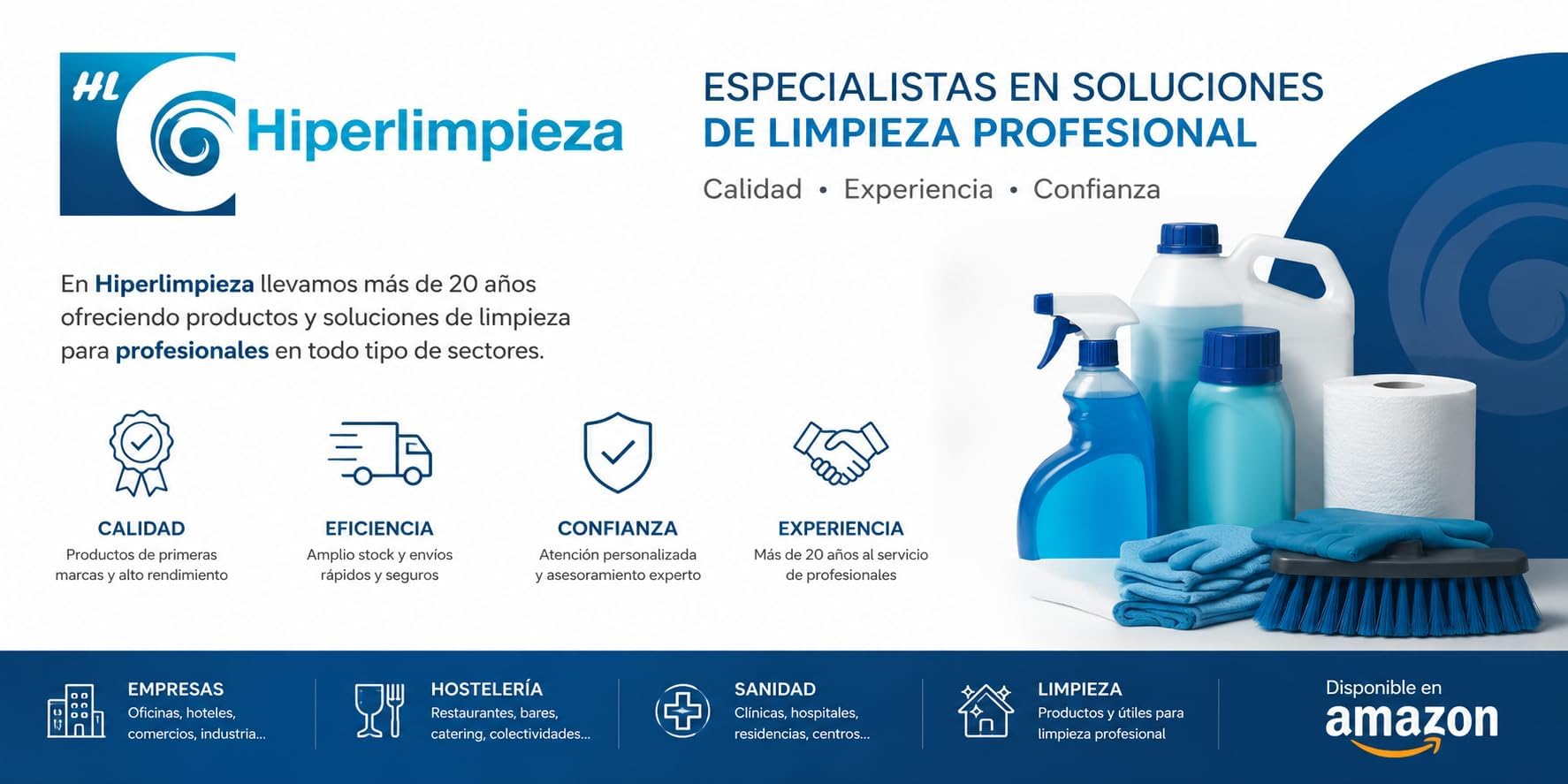 HL Hiperlimpieza

ESPECIALISTAS EN SOLUCIONES DE LIMPIEZA PROFESIONAL

Calidad • Experiencia • Confianza

En Hiperlimpieza llevamos más de 20 años ofreciendo productos y soluciones de limpieza para profesionales en todo tipo de sectores.

CALIDAD
Productos de primeras marcas y alto rendimiento

EFICIENCIA
Amplio stock y envíos rápidos y seguros

CONFIANZA
Atención personalizada y asesoramiento experto

EXPERIENCIA
Más de 20 años al servicio de profesionales

EMPRESAS
Oficinas, hoteles, comercios, industria...

HOSTELERÍA
Restaurantes, bares, catering, colectividades...

SANIDAD
Clínicas, hospitales, residencias, centros...

LIMPIEZA
Productos y útiles para limpieza profesional

Disponible en
amazon